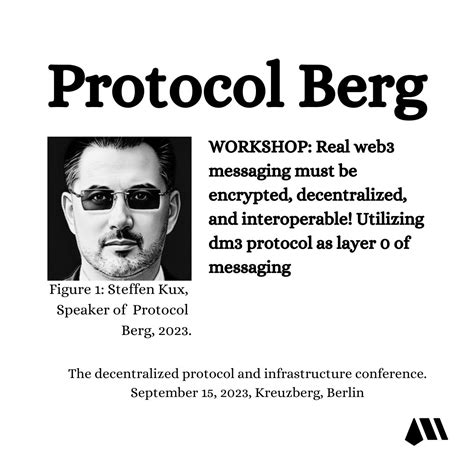 Protocol Berg

WORKSHOP: Real web3 messaging must be encrypted, decentralized, and interoperable! Utilizing dm3 protocol as layer 0 of messaging

Figure 1: Steffen Kux, Speaker of Protocol Berg, 2023.

The decentralized protocol and infrastructure conference.
September 15, 2023, Kreuzberg, Berlin